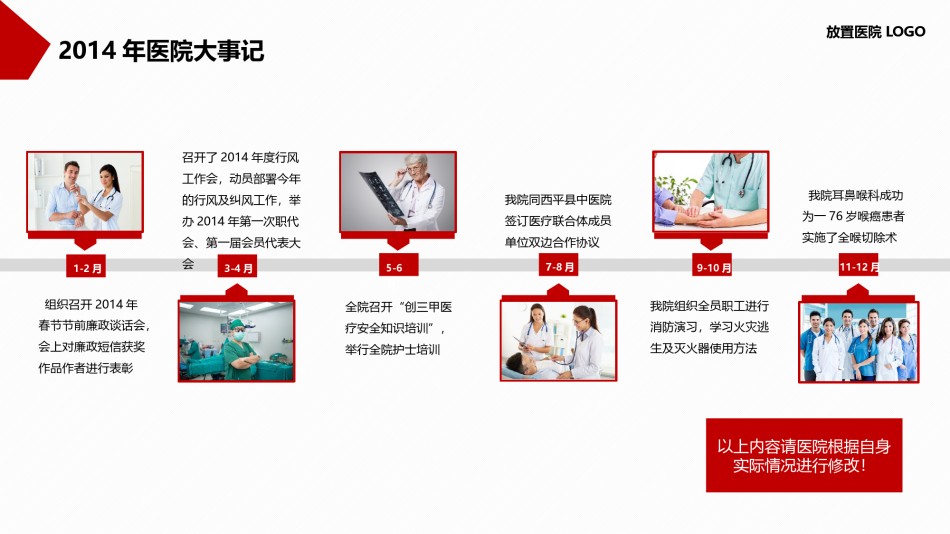 2014 年医院大事记

放置医院 LOGO

1-2 月

组织召开 2014 年春节节前廉政谈话会，会上对廉政短信获奖作品作者进行表彰

召开了 2014 年度行风工作会，动员部署今年的行风及纠风工作，举办 2014 年第一次职代会、第一届会员代表大会

3-4 月

5-6

全院召开“创三甲医疗安全知识培训”，举行全院护士培训

我院同西平县中医院签订医疗联合体成员单位双边合作协议

7-8 月

9-10 月

我院组织全员职工进行消防演习，学习火灾逃生及灭火器使用方法

我院耳鼻喉科成功为一 76 岁喉癌患者实施了全喉切除术

11-12 月

以上内容请医院根据自身实际情况进行修改！